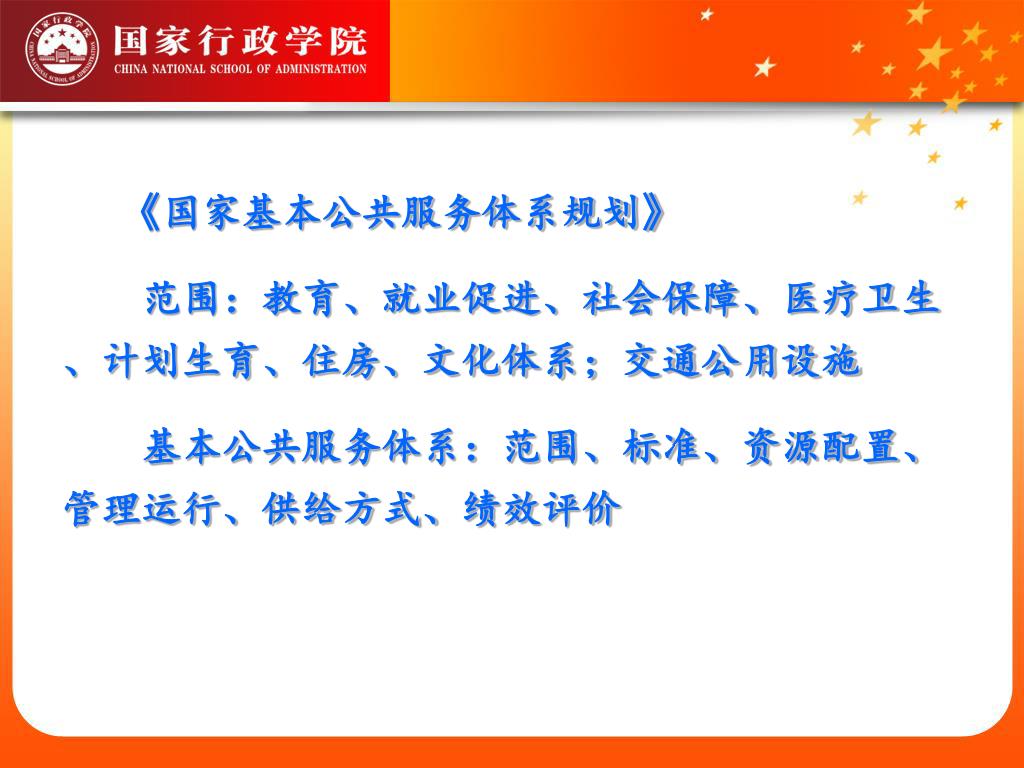 国家行政学院
CHINA NATIONAL SCHOOL OF ADMINISTRATION

《国家基本公共服务体系规划》

范围：教育、就业促进、社会保障、医疗卫生、计划生育、住房、文化体系；交通公用设施

基本公共服务体系：范围、标准、资源配置、管理运行、供给方式、绩效评价